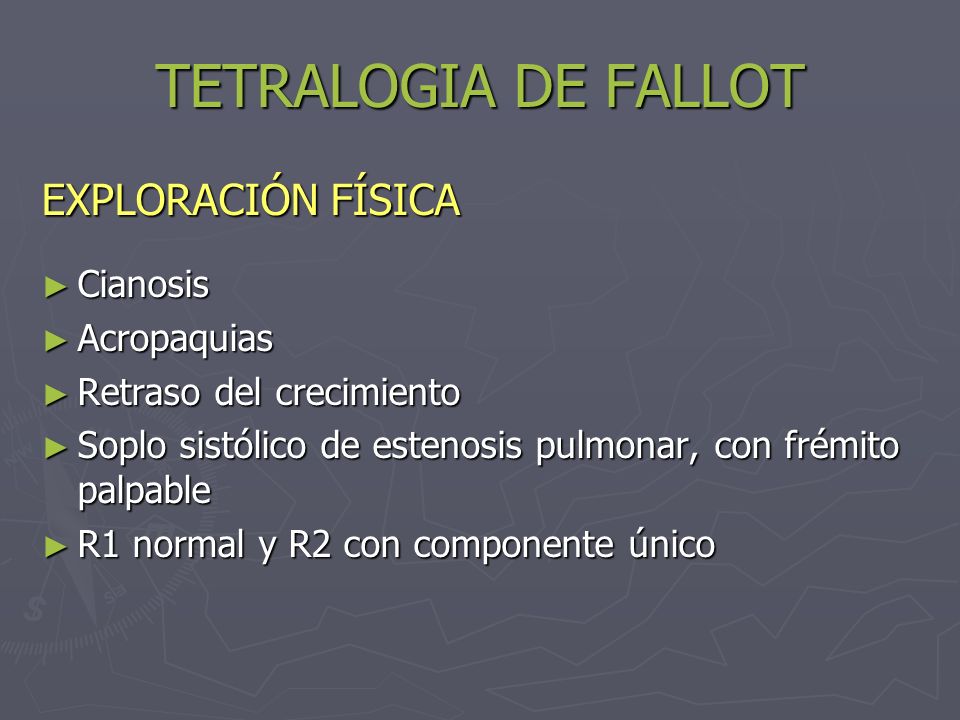 TETRALOGIA DE FALLOT

EXPLORACIÓN FÍSICA

► Cianosis
► Acropaquias
► Retraso del crecimiento
► Soplo sistólico de estenosis pulmonar, con frémito palpable
► R1 normal y R2 con componente único